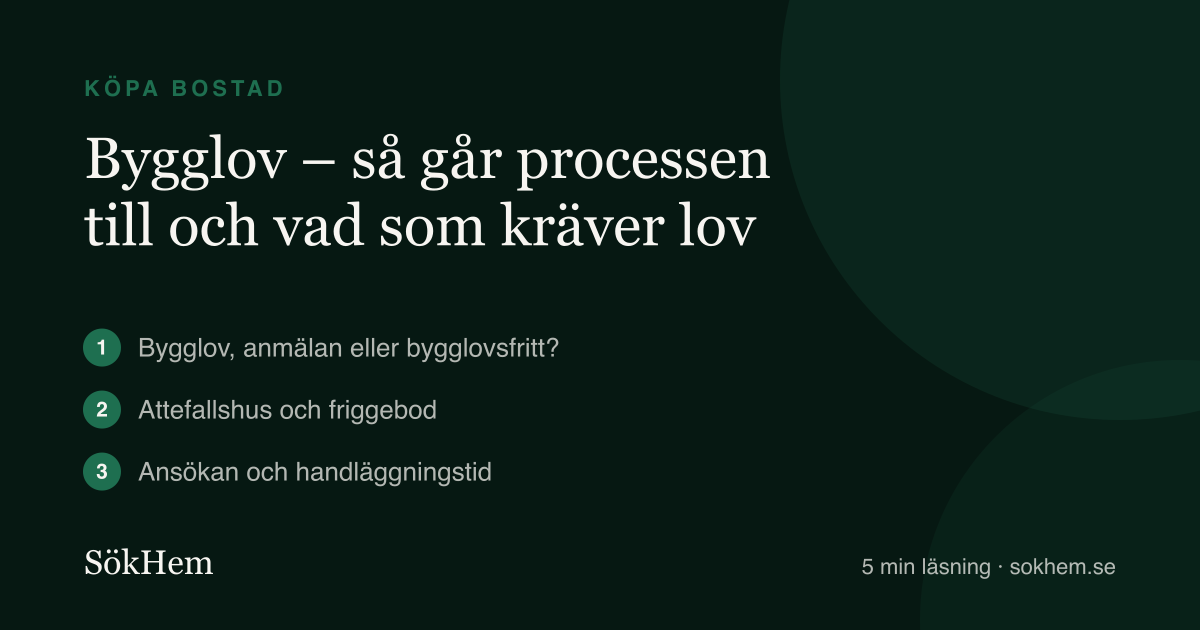 KÖPA BOSTAD

Bygglov – så går processen till och vad som kräver lov

1 Bygglov, anmälan eller bygglovsfritt?

2 Attefallshus och friggebod

3 Ansökan och handläggningstid

SökHem

5 min läsning · sokhem.se